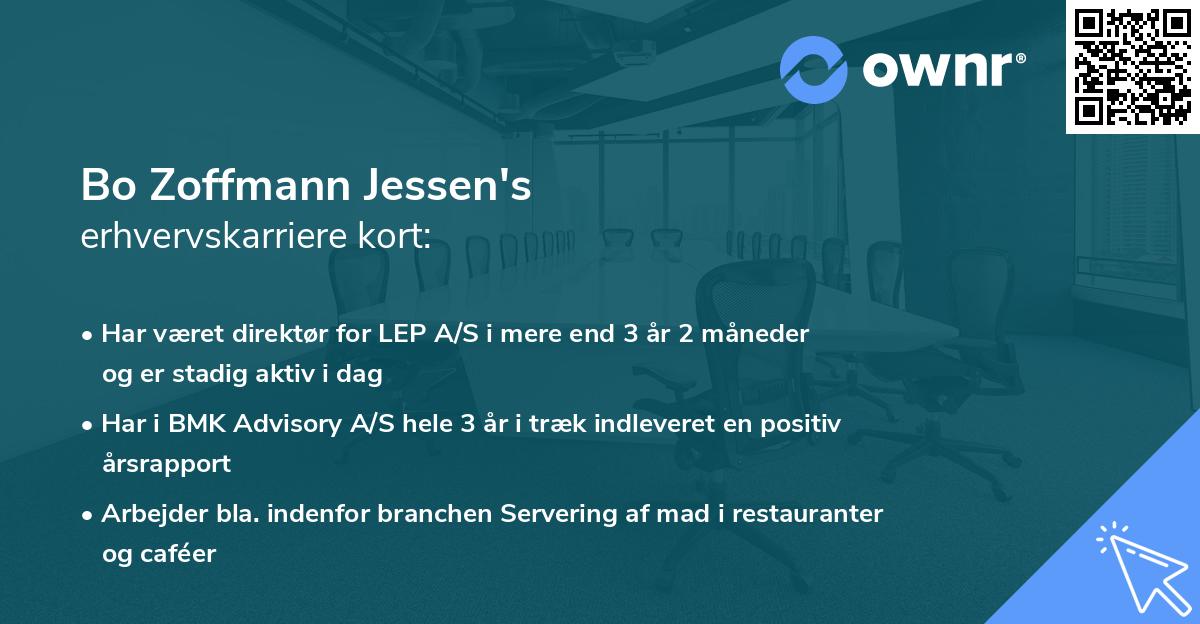 ownr®

Bo Zoffmann Jessen's
erhvervskarriere kort:

• Har været direktør for LEP A/S i mere end 3 år 2 måneder og er stadig aktiv i dag

• Har i BMK Advisory A/S hele 3 år i træk indleveret en positiv årsrapport

• Arbejder bla. indenfor branchen Servering af mad i restauranter og caféer